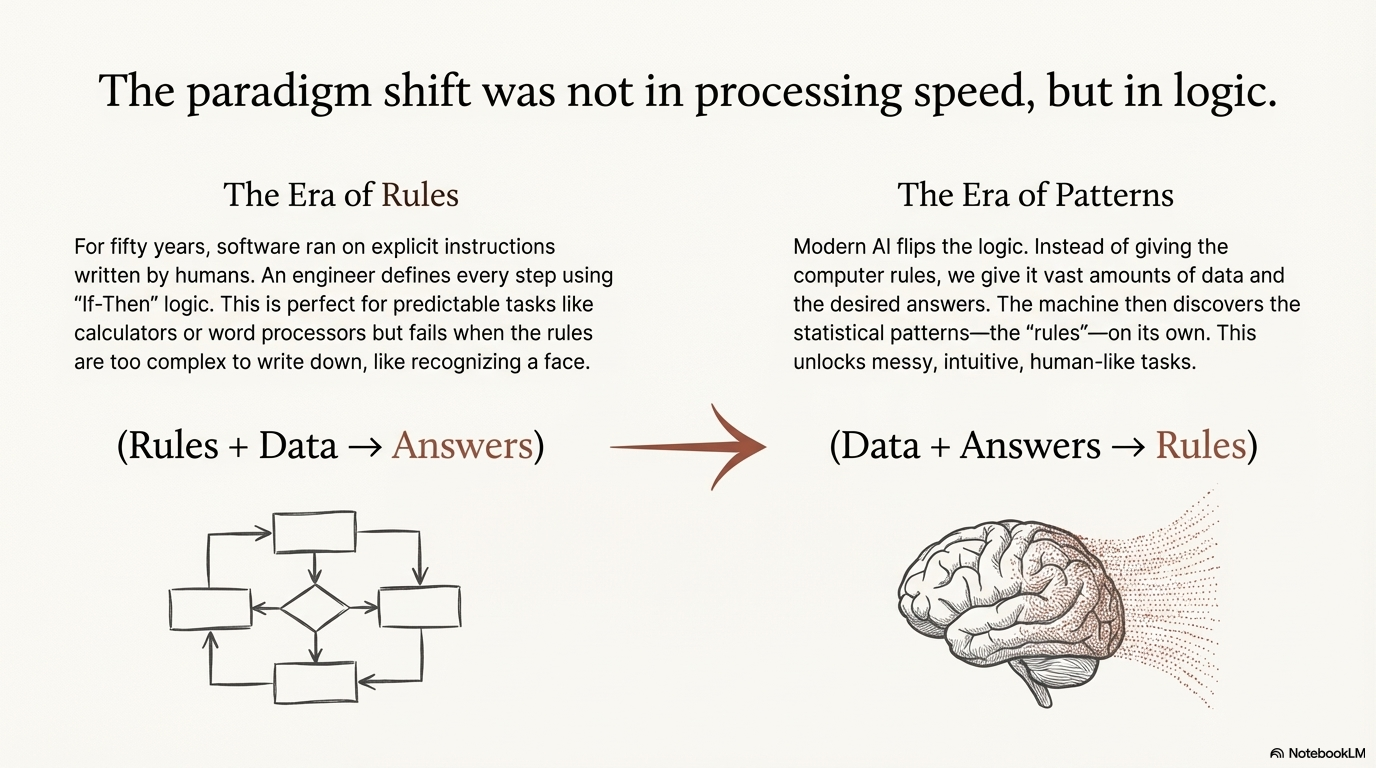 The paradigm shift was not in processing speed, but in logic.

The Era of Rules

For fifty years, software ran on explicit instructions written by humans. An engineer defines every step using “If-Then” logic. This is perfect for predictable tasks like calculators or word processors but fails when the rules are too complex to write down, like recognizing a face.

(Rules + Data → Answers)

The Era of Patterns

Modern AI flips the logic. Instead of giving the computer rules, we give it vast amounts of data and the desired answers. The machine then discovers the statistical patterns—the “rules”—on its own. This unlocks messy, intuitive, human-like tasks.

(Data + Answers → Rules)

NotebookLM